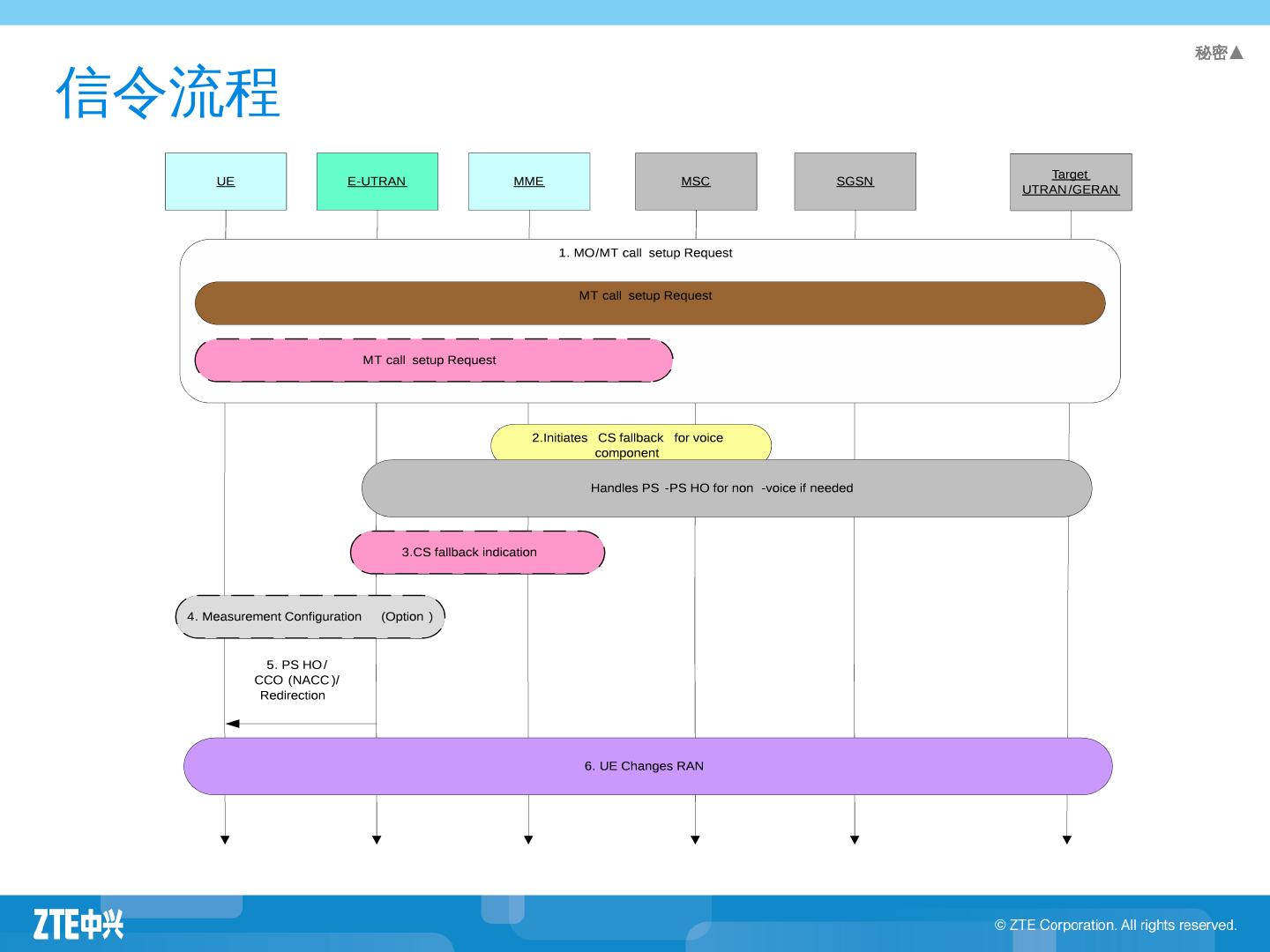 秘密▲

信令流程

UE

E-UTRAN

MME

MSC

SGSN

Target UTRAN/GERAN

1. MO/MT call setup Request

MT call setup Request

MT call setup Request

2.Initiates CS fallback for voice component

Handles PS -PS HO for non -voice if needed

3.CS fallback indication

4. Measurement Configuration (Option )

5. PS HO/ CCO (NACC)/ Redirection

6. UE Changes RAN

ZTE中兴

© ZTE Corporation. All rights reserved.